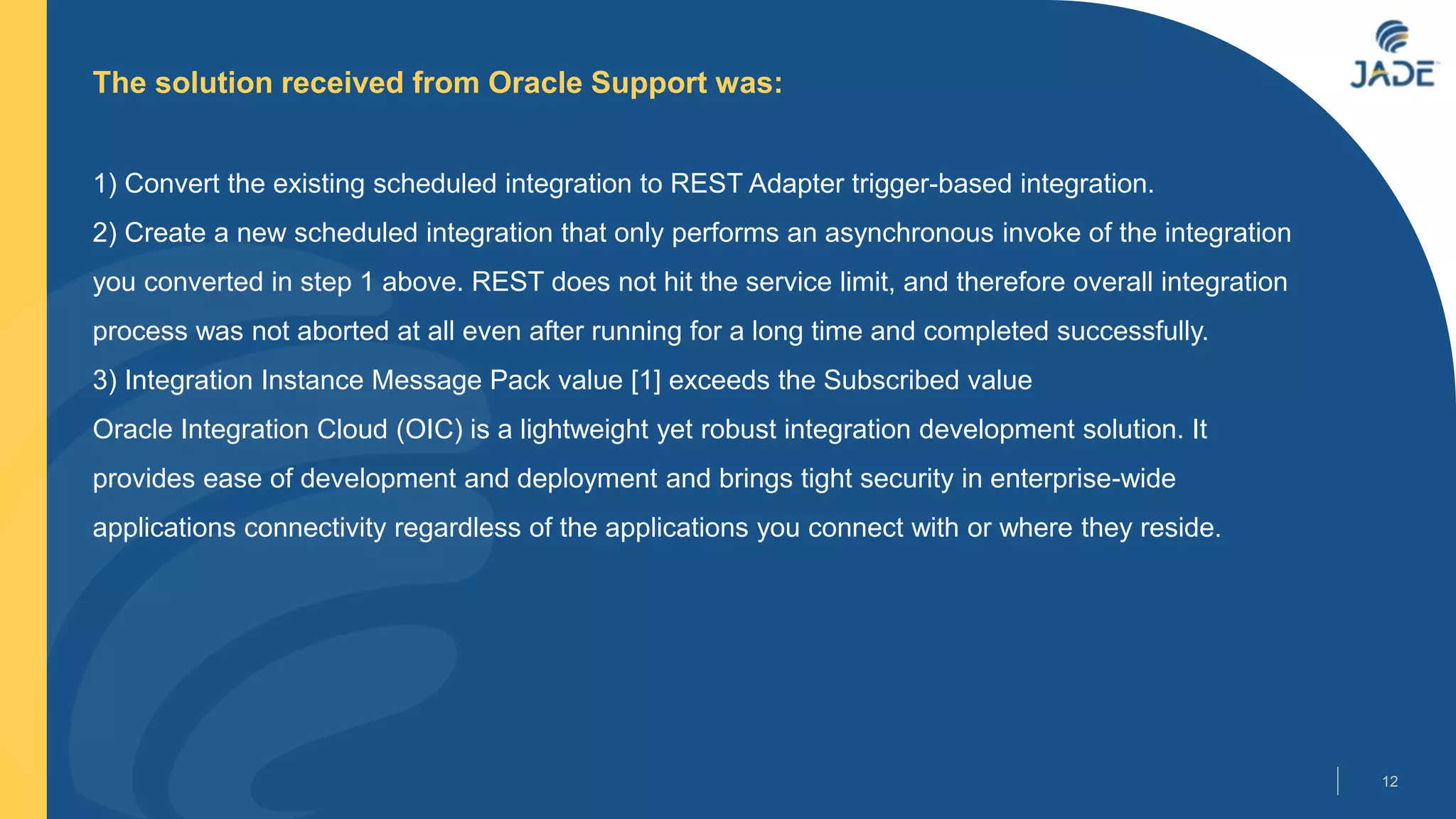 JADE

The solution received from Oracle Support was:

1) Convert the existing scheduled integration to REST Adapter trigger-based integration.
2) Create a new scheduled integration that only performs an asynchronous invoke of the integration you converted in step 1 above. REST does not hit the service limit, and therefore overall integration process was not aborted at all even after running for a long time and completed successfully.
3) Integration Instance Message Pack value [1] exceeds the Subscribed value
Oracle Integration Cloud (OIC) is a lightweight yet robust integration development solution. It provides ease of development and deployment and brings tight security in enterprise-wide applications connectivity regardless of the applications you connect with or where they reside.

12